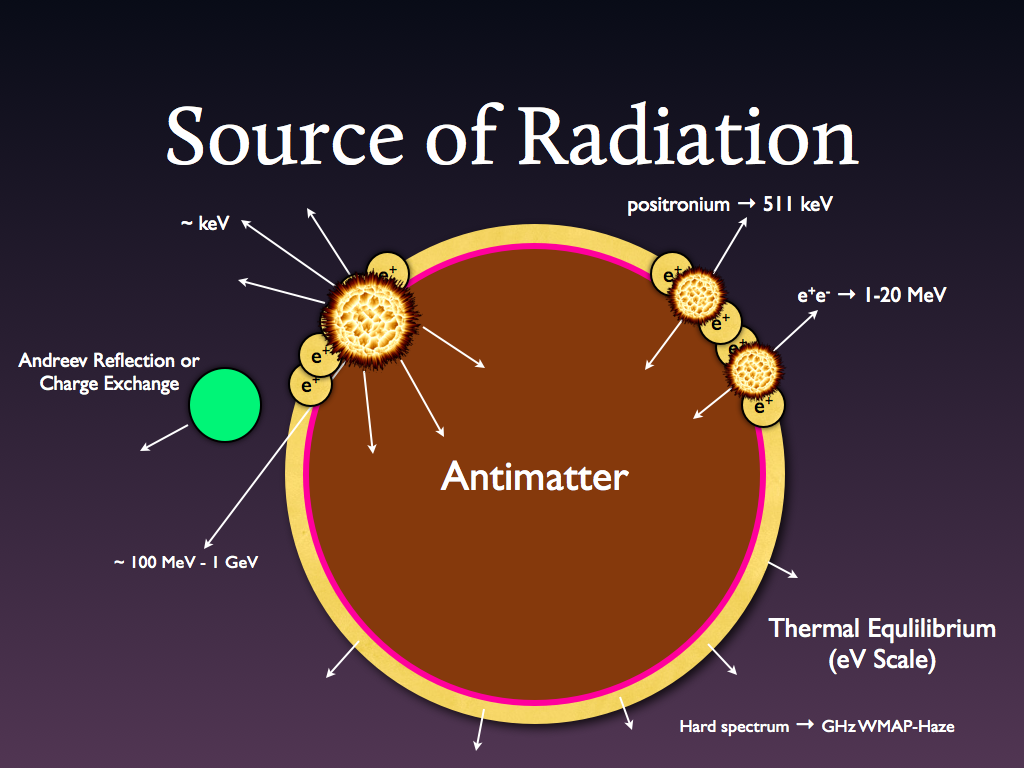 Source of Radiation

~ keV

positronium → 511 keV

$e^+e^-$ → 1-20 MeV

Andreev Reflection or Charge Exchange

$e^+$ $e^+$ $e^+$ $e^+$ $e^+$ $e^+$ $e^+$

Antimatter

~ 100 MeV - 1 GeV

Thermal Equlilibrium (eV Scale)

Hard spectrum → GHz WMAP-Haze